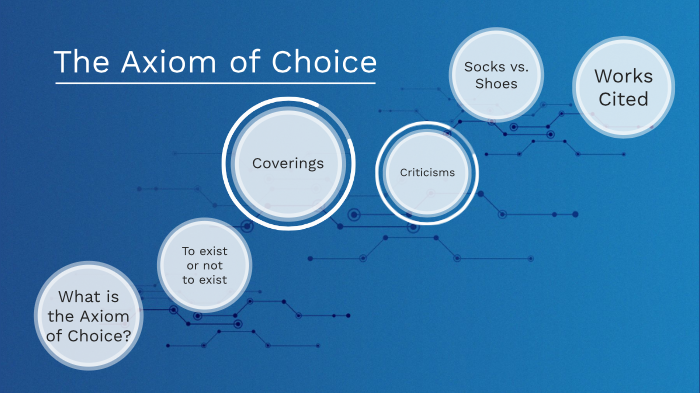 The Axiom of Choice

What is the Axiom of Choice?

To exist or not to exist

Coverings

Criticisms

Socks vs. Shoes

Works Cited